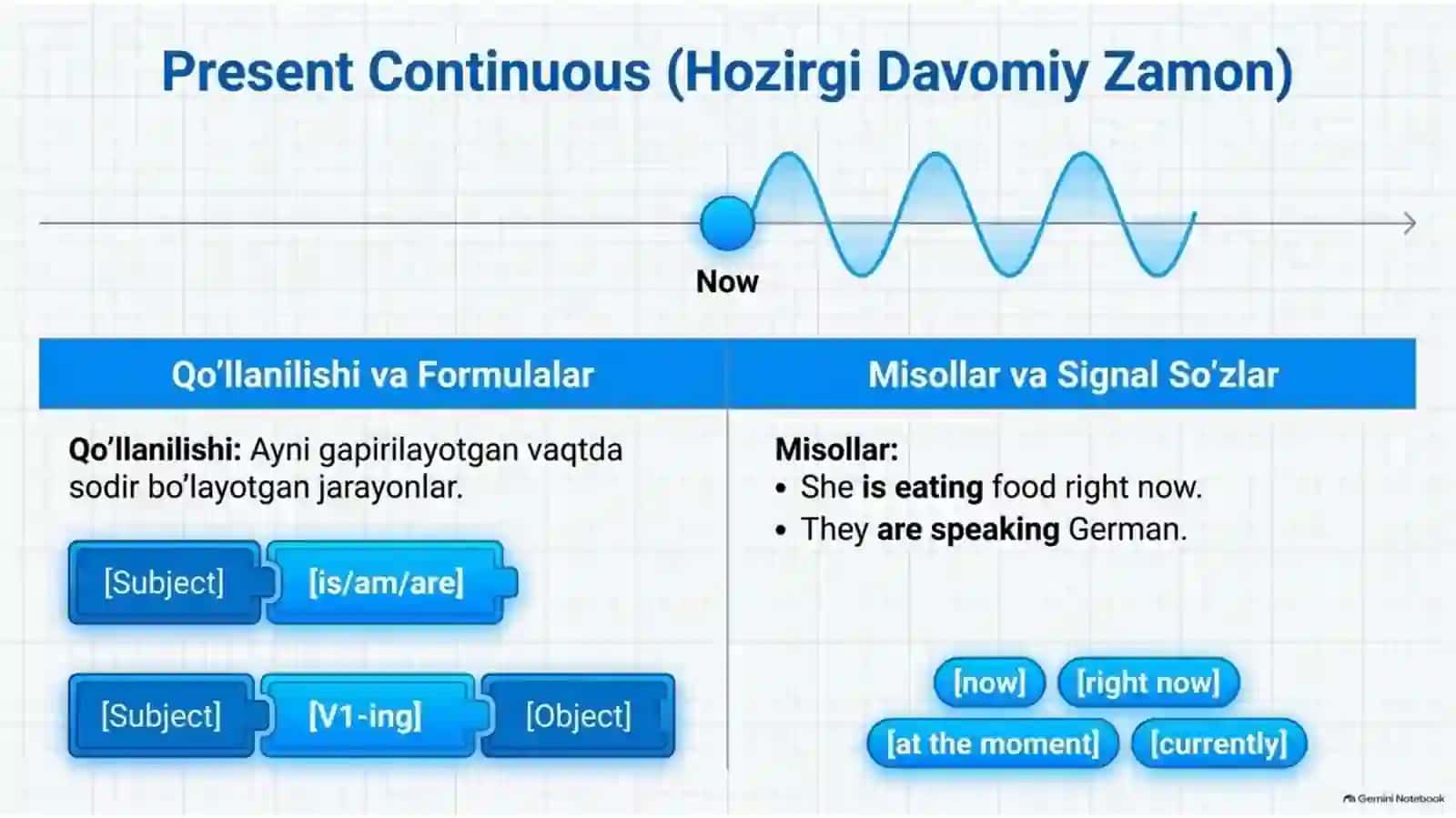 Present Continuous (Hozirgi Davomiy Zamon)

Now

Qo'llanilishi va Formulalar

Qo'llanilishi: Ayni gapirilayotgan vaqtda sodir bo'layotgan jarayonlar.

[Subject]
[is/am/are]

[Subject]
[V1-ing]
[Object]

Misollar va Signal So'zlar

Misollar:
• She is eating food right now.
• They are speaking German.

[now]
[right now]
[at the moment]
[currently]

Gemini Notebook